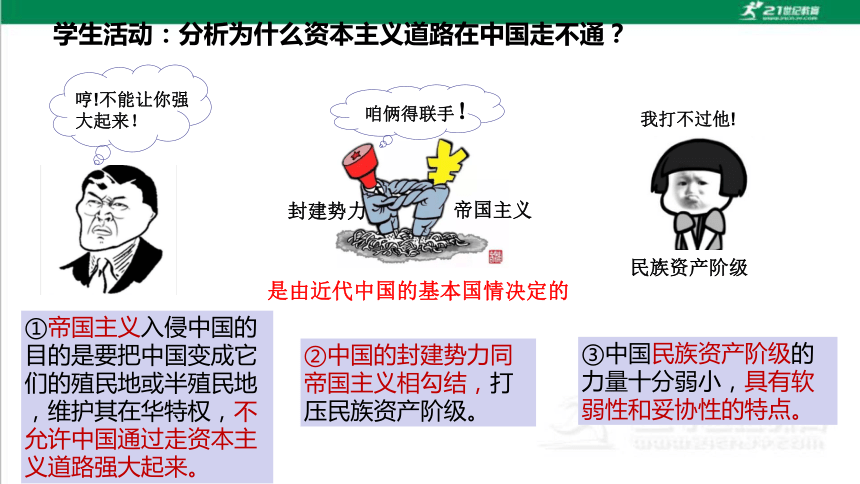 21世纪教育

学生活动：分析为什么资本主义道路在中国走不通？

哼!不能让你强大起来！

咱俩得联手！

我打不过他!

封建势力

帝国主义

民族资产阶级

是由近代中国的基本国情决定的

①帝国主义入侵中国的目的是要把中国变成它们的殖民地或半殖民地，维护其在华特权，不允许中国通过走资本主义道路强大起来。

②中国的封建势力同帝国主义相勾结，打压民族资产阶级。

③中国民族资产阶级的力量十分弱小，具有软弱性和妥协性的特点。